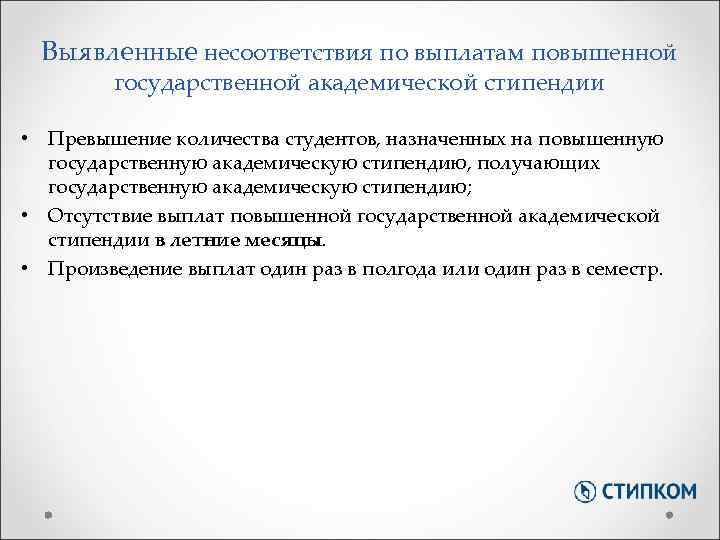 Выявленные несоответствия по выплатам повышенной государственной академической стипендии

• Превышение количества студентов, назначенных на повышенную государственную академическую стипендию, получающих государственную академическую стипендию;
• Отсутствие выплат повышенной государственной академической стипендии в летние месяцы.
• Произведение выплат один раз в полгода или один раз в семестр.

СТИПКОМ